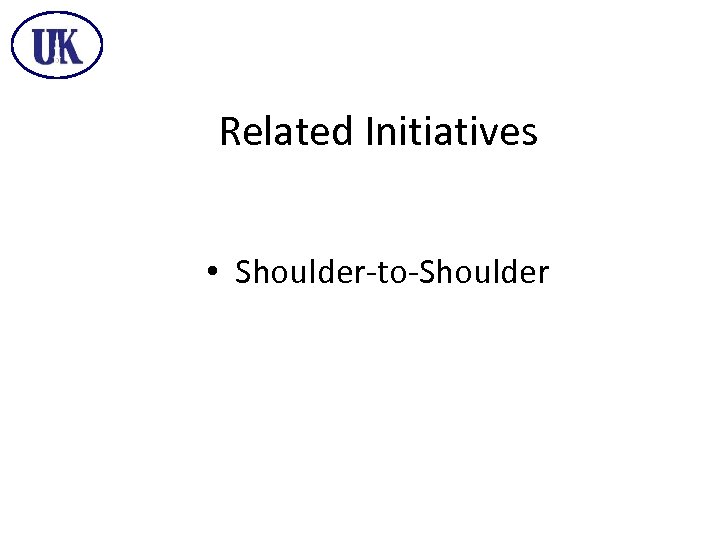 UK

Related Initiatives

• Shoulder-to-Shoulder